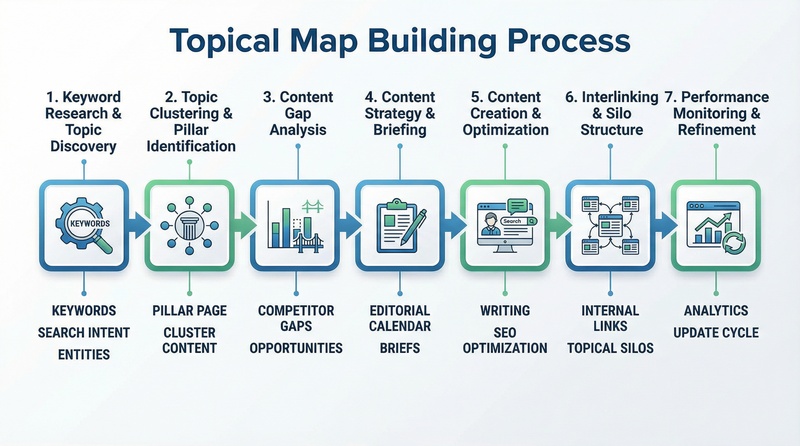 Topical Map Building Process

1. Keyword Research & Topic Discovery

KEYWORDS

KEYWORDS
SEARCH INTENT
ENTITIES

2. Topic Clustering & Pillar Identification

PILLAR PAGE
CLUSTER CONTENT

3. Content Gap Analysis

COMPETITOR GAPS
OPPORTUNITIES

4. Content Strategy & Briefing

EDITORIAL CALENDAR
BRIEFS

5. Content Creation & Optimization

Search

WRITING
SEO OPTIMIZATION

6. Interlinking & Silo Structure

INTERNAL LINKS
TOPICAL SILOS

7. Performance Monitoring & Refinement

ANALYTICS
UPDATE CYCLE